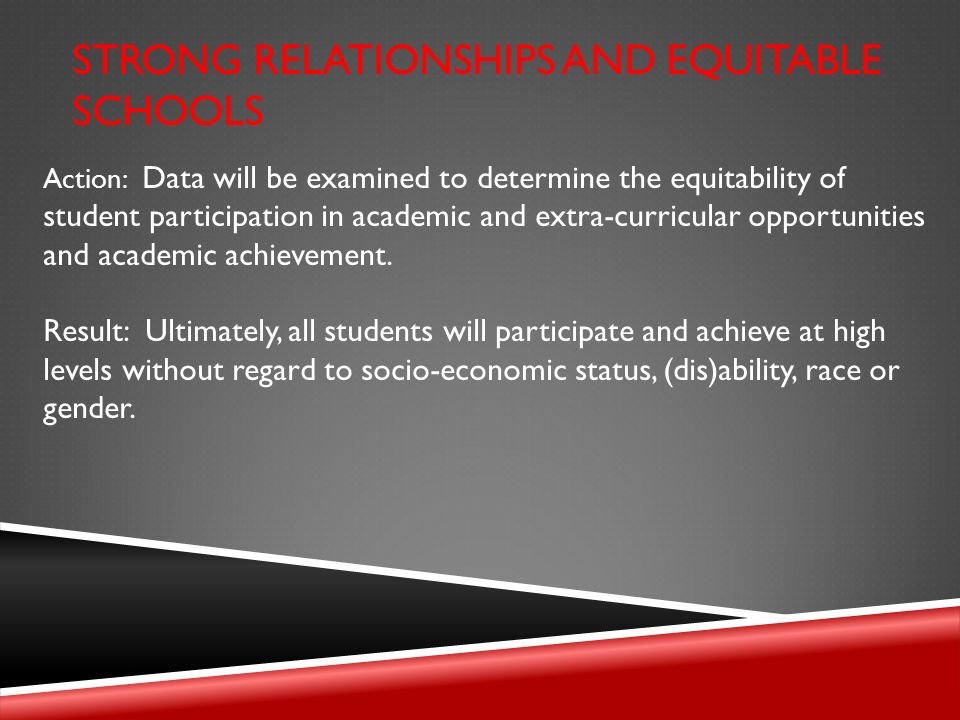 STRONG RELATIONSHIPS AND EQUITABLE SCHOOLS

Action: Data will be examined to determine the equitability of student participation in academic and extra-curricular opportunities and academic achievement.

Result: Ultimately, all students will participate and achieve at high levels without regard to socio-economic status, (dis)ability, race or gender.